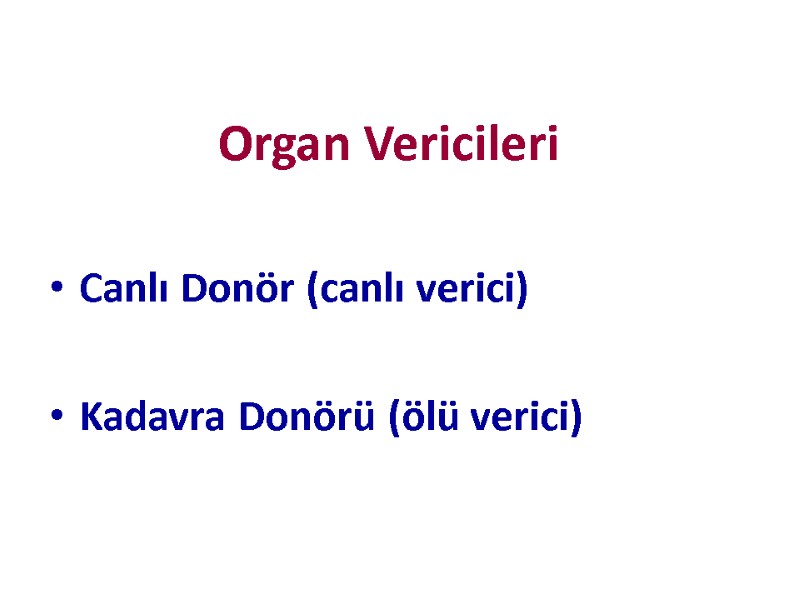 Organ Vericileri

• Canlı Donör (canlı verici)

• Kadavra Donörü (ölü verici)